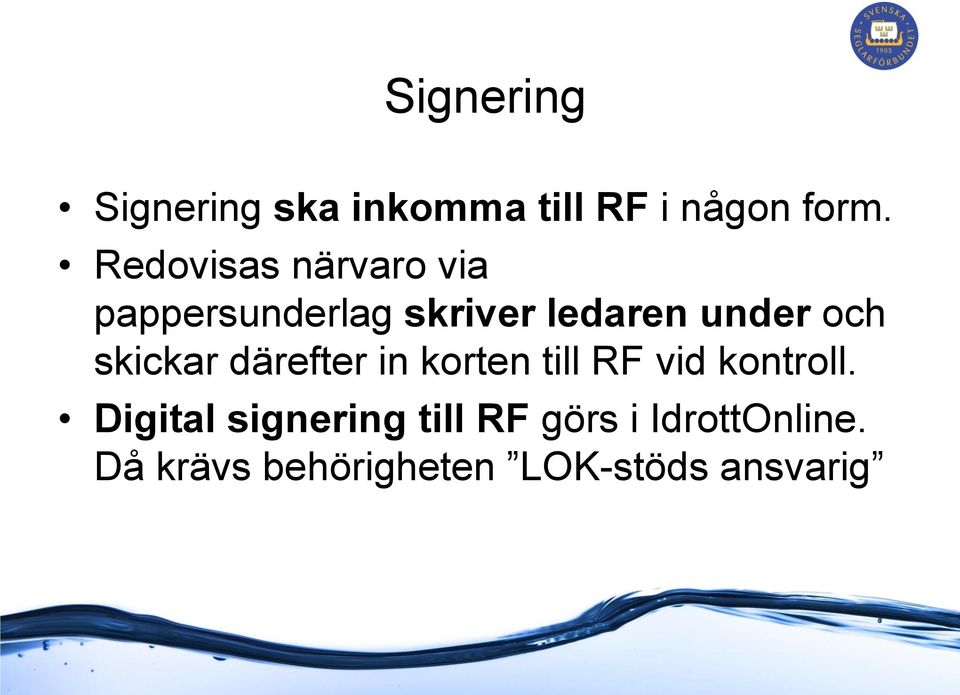 SVENSKA SEGLARFÖRBUNDET 1905

Signering

• Signering ska inkomma till RF i någon form.
• Redovisas närvaro via pappersunderlag skriver ledaren under och skickar därefter in korten till RF vid kontroll.
• Digital signering till RF görs i IdrottOnline. Då krävs behörigheten ”LOK-stöds ansvarig”